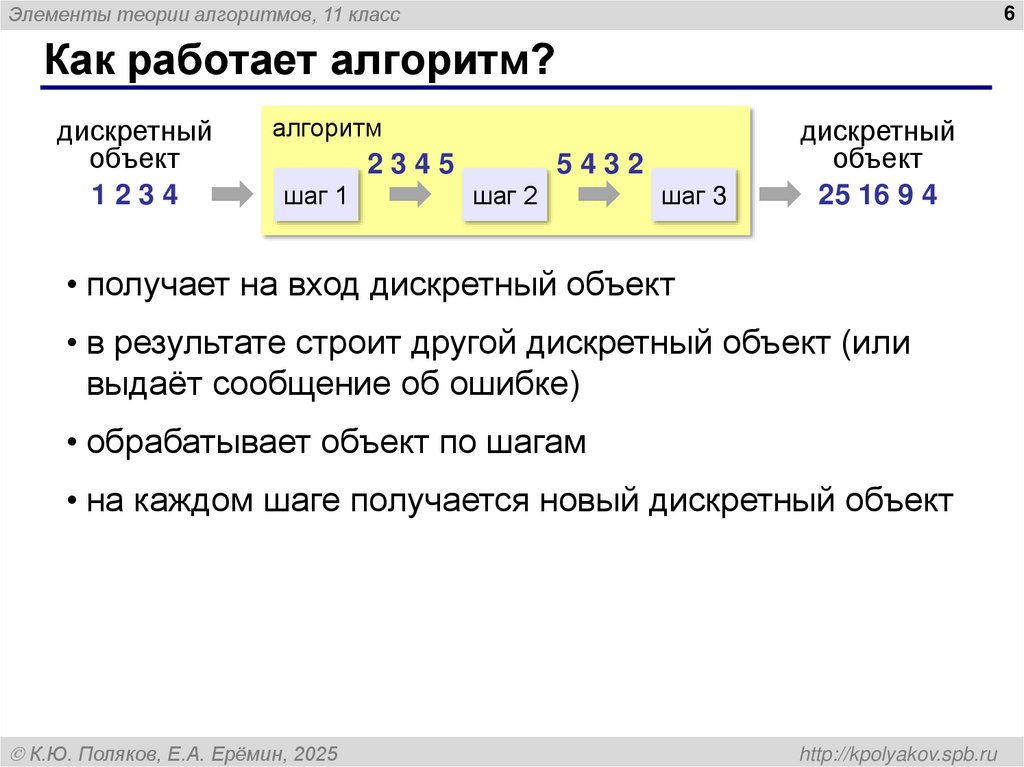 Элементы теории алгоритмов, 11 класс

6

Как работает алгоритм?

дискретный объект

1 2 3 4

алгоритм

шаг 1

2 3 4 5

шаг 2

5 4 3 2

шаг 3

дискретный объект

25 16 9 4

• получает на вход дискретный объект

• в результате строит другой дискретный объект (или выдаёт сообщение об ошибке)

• обрабатывает объект по шагам

• на каждом шаге получается новый дискретный объект

© К.Ю. Поляков, Е.А. Ерёмин, 2025

http://kpolyakov.spb.ru